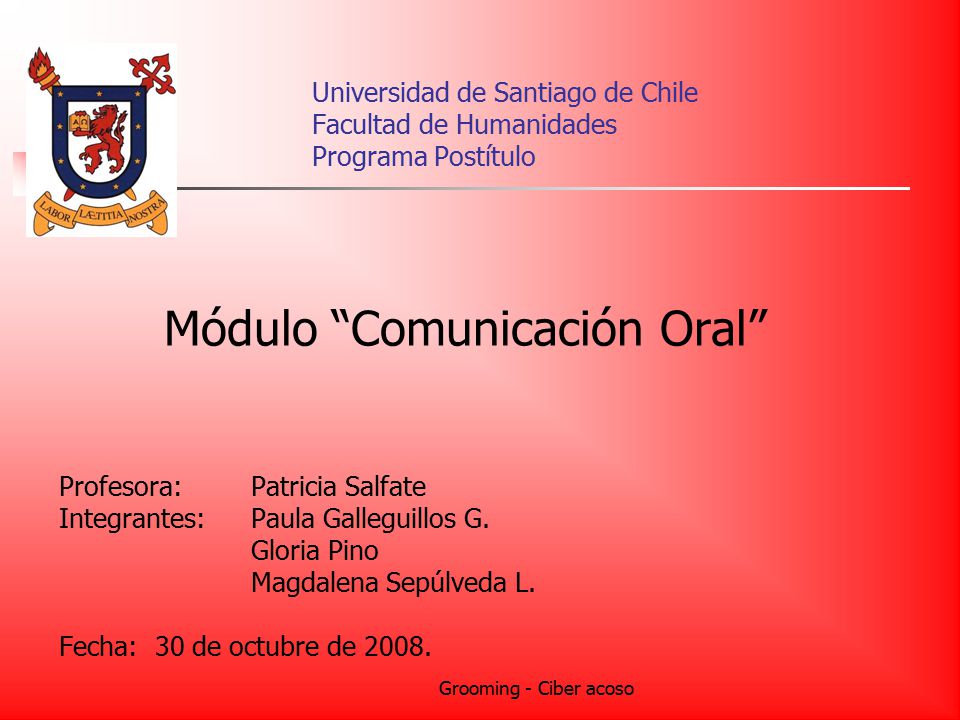 LABOR LÆTITIA NOSTRA

Universidad de Santiago de Chile
Facultad de Humanidades
Programa Postítulo

Módulo “Comunicación Oral”

Profesora: Patricia Salfate
Integrantes: Paula Galleguillos G.
Gloria Pino
Magdalena Sepúlveda L.

Fecha: 30 de octubre de 2008.

Grooming - Ciber acoso